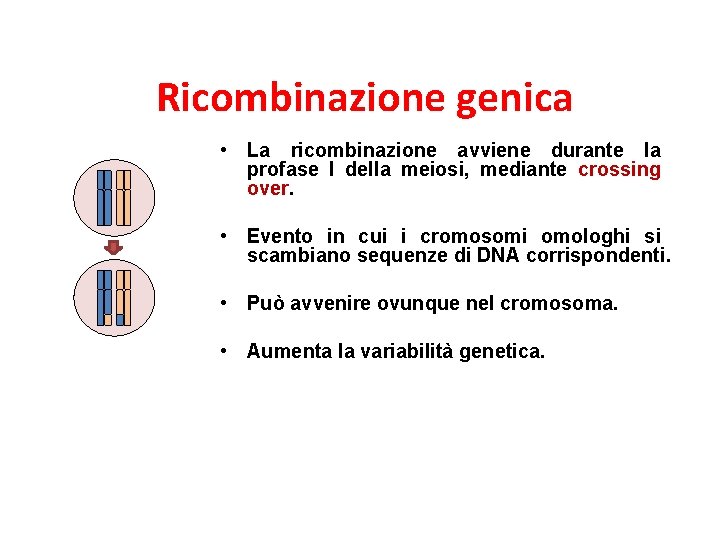 Ricombinazione genica

• La ricombinazione avviene durante la profase I della meiosi, mediante crossing over.

• Evento in cui i cromosomi omologhi si scambiano sequenze di DNA corrispondenti.

• Può avvenire ovunque nel cromosoma.

• Aumenta la variabilità genetica.